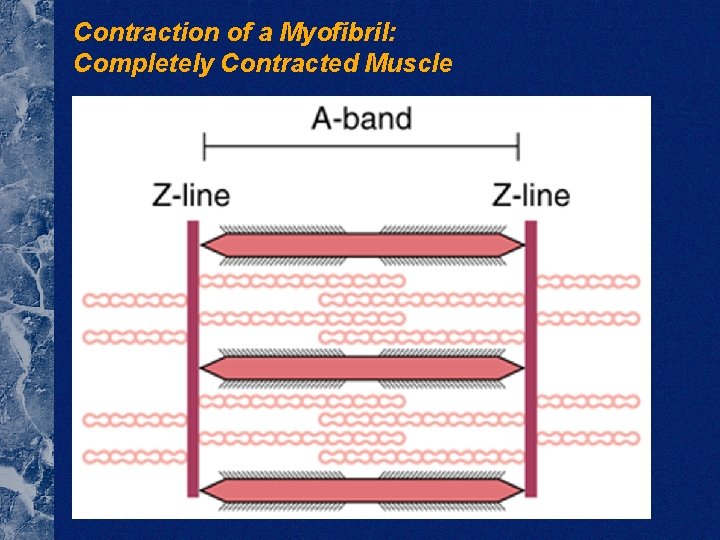 Contraction of a Myofibril:
Completely Contracted Muscle

A-band

Z-line

Z-line